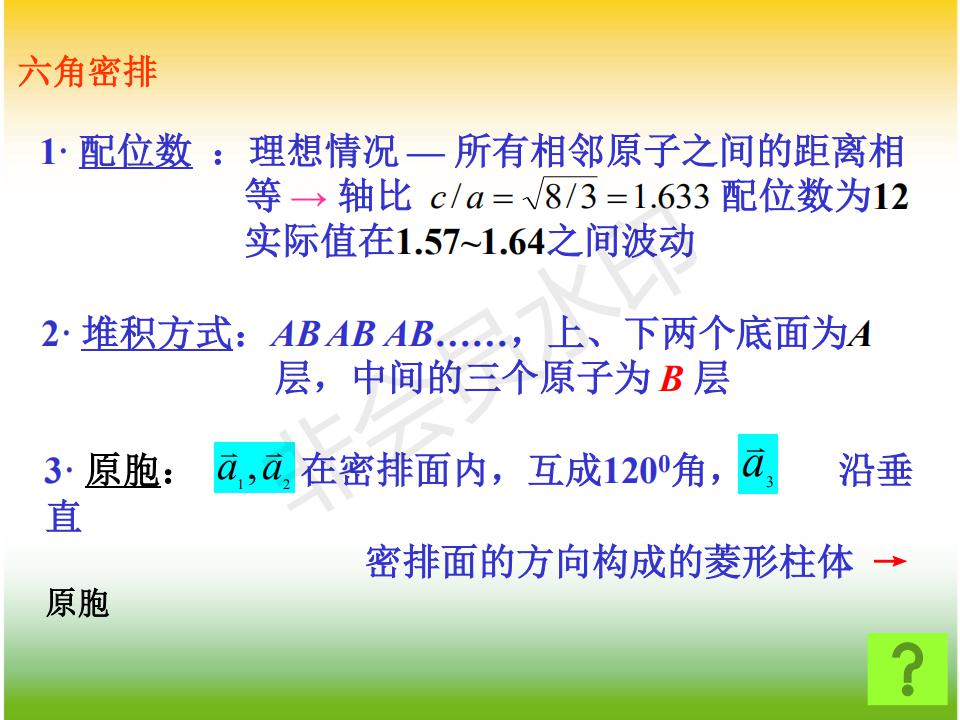 六角密排

1· 配位数 ：理想情况 — 所有相邻原子之间的距离相等 → 轴比 $c/a=\sqrt{8/3}=1.633$ 配位数为12
实际值在1.57~1.64之间波动

2· 堆积方式：AB AB AB……，上、下两个底面为A层，中间的三个原子为 B 层

3· 原胞： $\vec{a}_1,\vec{a}_2$ 在密排面内，互成$120^0$角，$\vec{a}_3$ 沿垂直
密排面的方向构成的菱形柱体 →
原胞

非会员水印

?